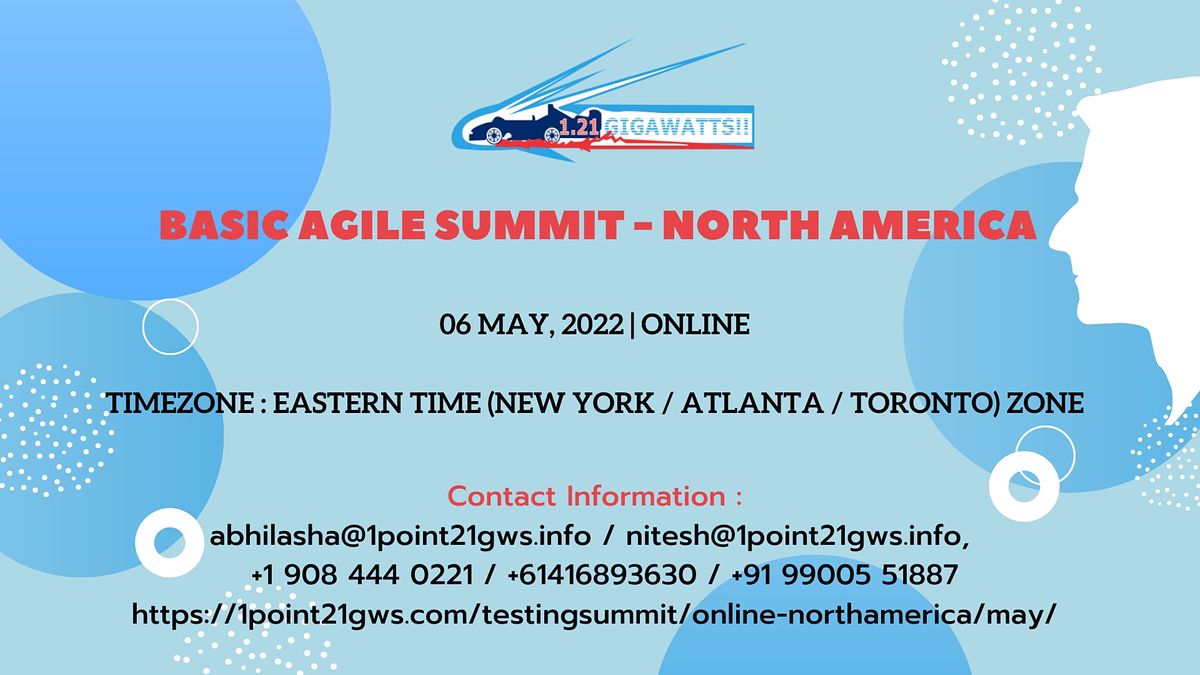 1.21 GIGAWATTS!!

BASIC AGILE SUMMIT - NORTH AMERICA

06 MAY, 2022 | ONLINE

TIMEZONE : EASTERN TIME (NEW YORK / ATLANTA / TORONTO) ZONE

Contact Information :
abhilasha@1point21gws.info / nitesh@1point21gws.info,
+1 908 444 0221 / +61416893630 / +91 99005 51887
https://1point21gws.com/testingsummit/online-northamerica/may/